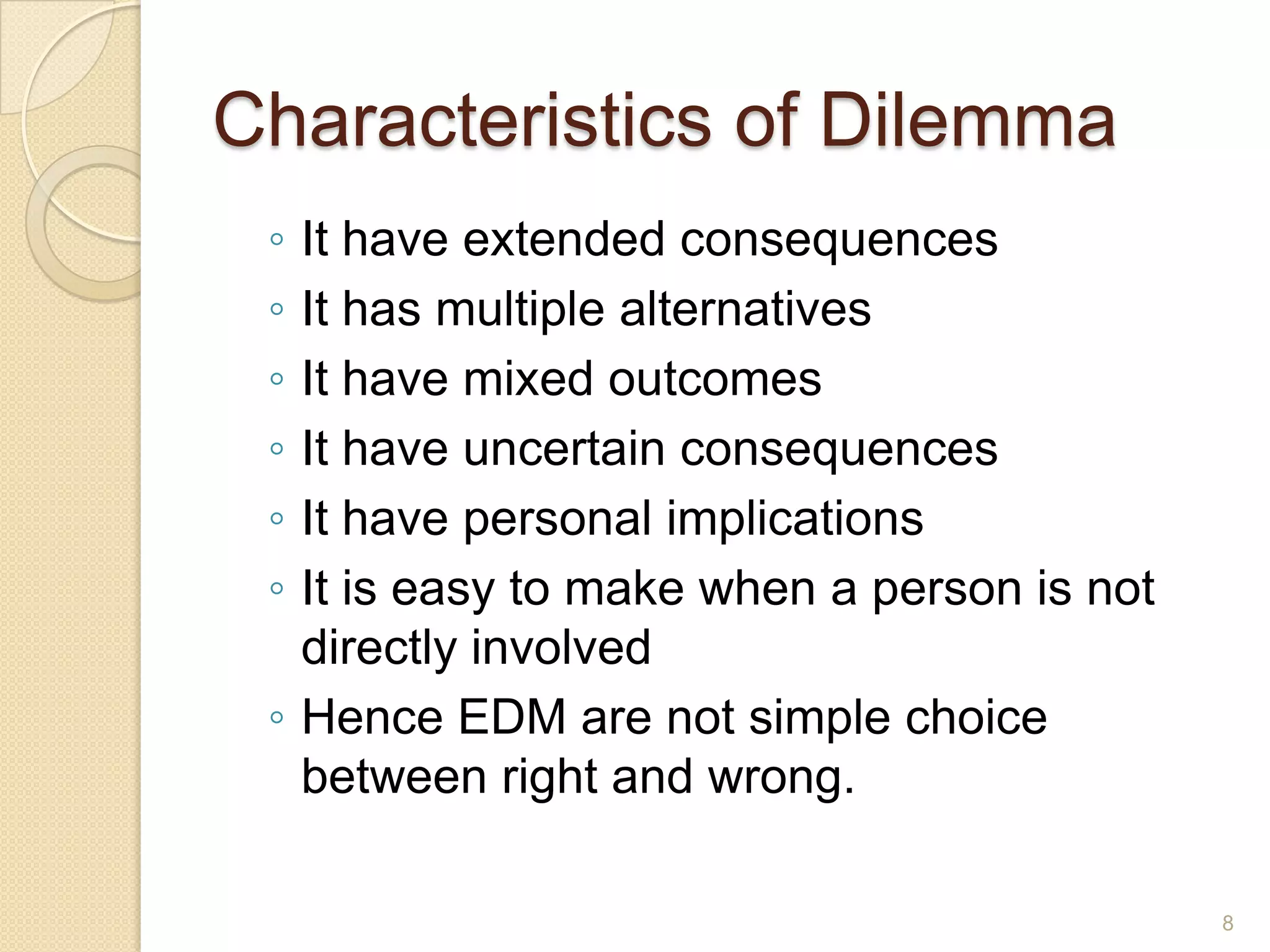 Characteristics of Dilemma

◦ It have extended consequences
◦ It has multiple alternatives
◦ It have mixed outcomes
◦ It have uncertain consequences
◦ It have personal implications
◦ It is easy to make when a person is not directly involved
◦ Hence EDM are not simple choice between right and wrong.

8